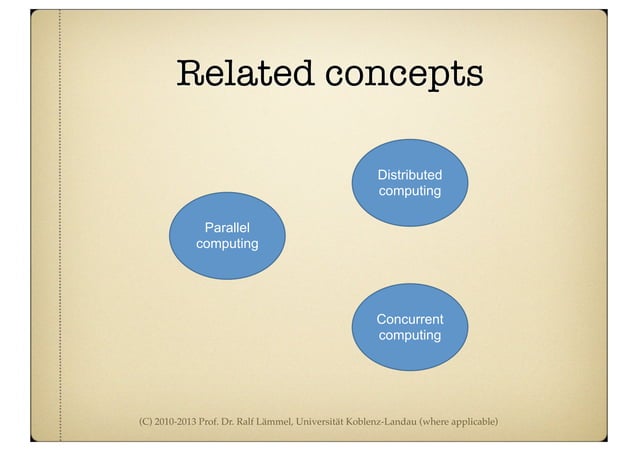 Related concepts

Distributed computing

Parallel computing

Concurrent computing

(C) 2010-2013 Prof. Dr. Ralf Lämmel, Universität Koblenz-Landau (where applicable)